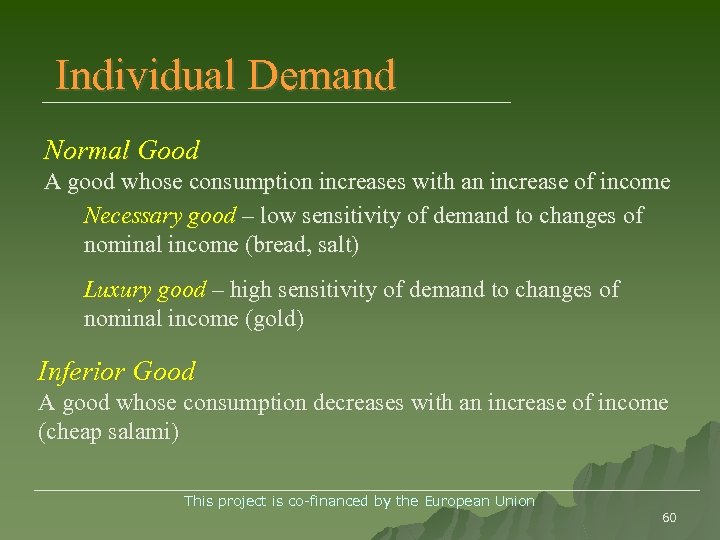 Individual Demand

Normal Good
A good whose consumption increases with an increase of income

Necessary good – low sensitivity of demand to changes of nominal income (bread, salt)

Luxury good – high sensitivity of demand to changes of nominal income (gold)

Inferior Good
A good whose consumption decreases with an increase of income (cheap salami)

This project is co-financed by the European Union

60